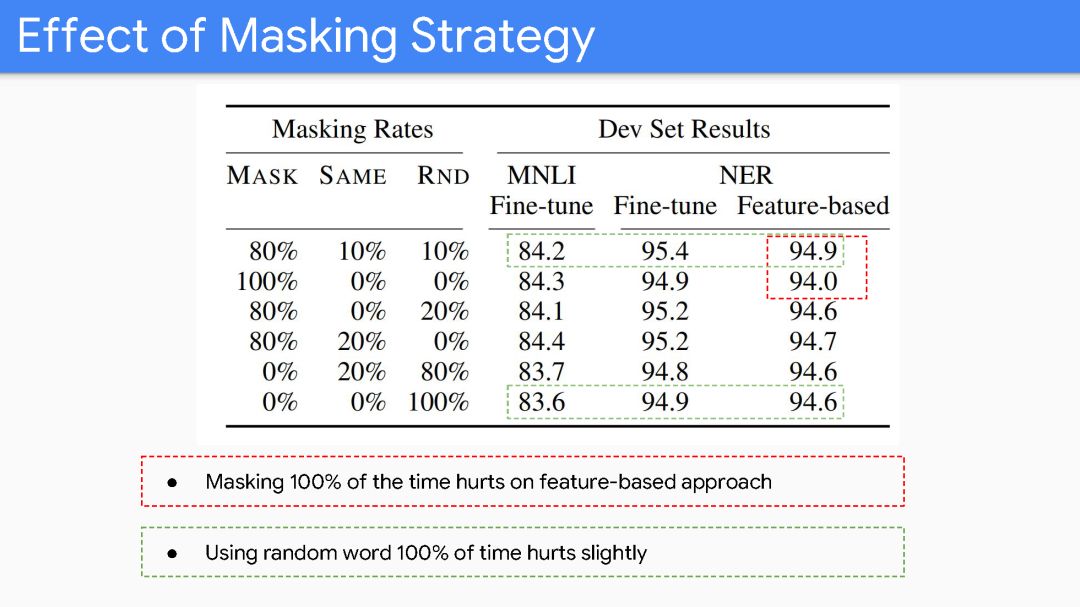 Effect of Masking Strategy

| Masking Rates | | | Dev Set Results | | |
|---|---|---|---|---|---|
| MASK | SAME | RND | MNLI Fine-tune | NER Fine-tune | NER Feature-based |
| 80% | 10% | 10% | 84.2 | 95.4 | 94.9 |
| 100% | 0% | 0% | 84.3 | 94.9 | 94.0 |
| 80% | 0% | 20% | 84.1 | 95.2 | 94.6 |
| 80% | 20% | 0% | 84.4 | 95.2 | 94.7 |
| 0% | 20% | 80% | 83.7 | 94.8 | 94.6 |
| 0% | 0% | 100% | 83.6 | 94.9 | 94.6 |

● Masking 100% of the time hurts on feature-based approach

● Using random word 100% of time hurts slightly